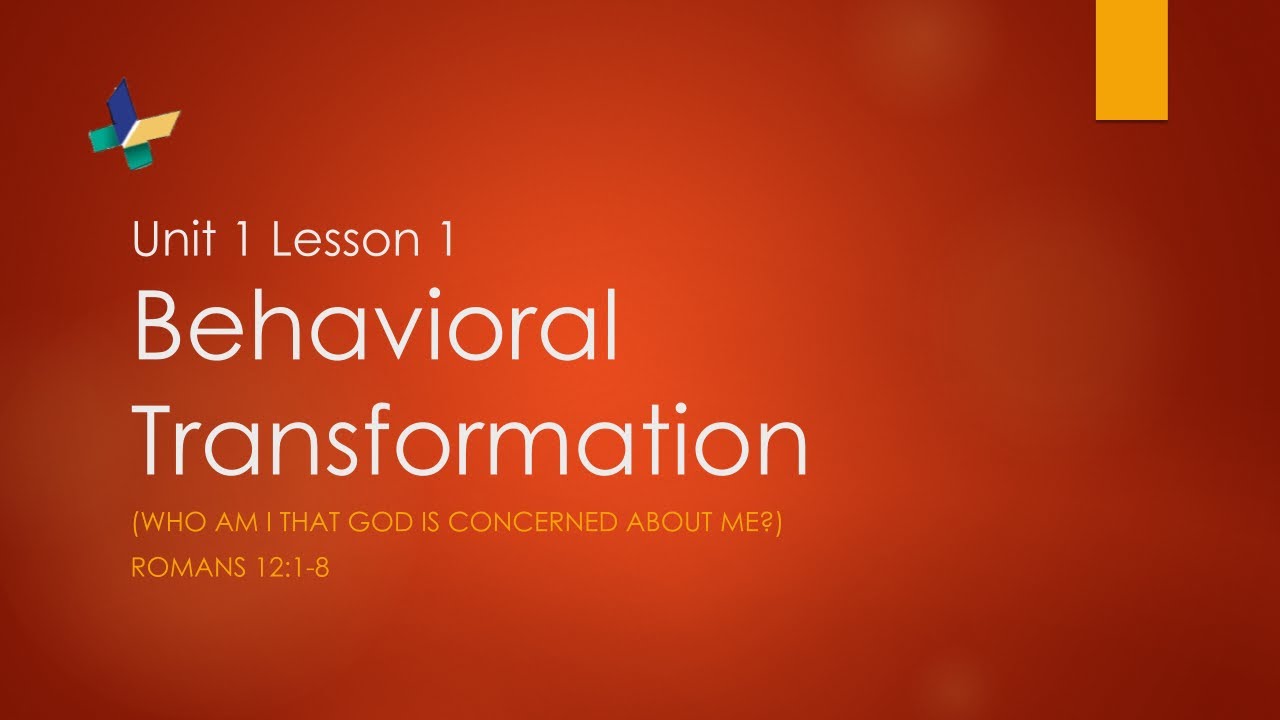 Unit 1 Lesson 1

Behavioral Transformation

(WHO AM I THAT GOD IS CONCERNED ABOUT ME?)

ROMANS 12:1-8